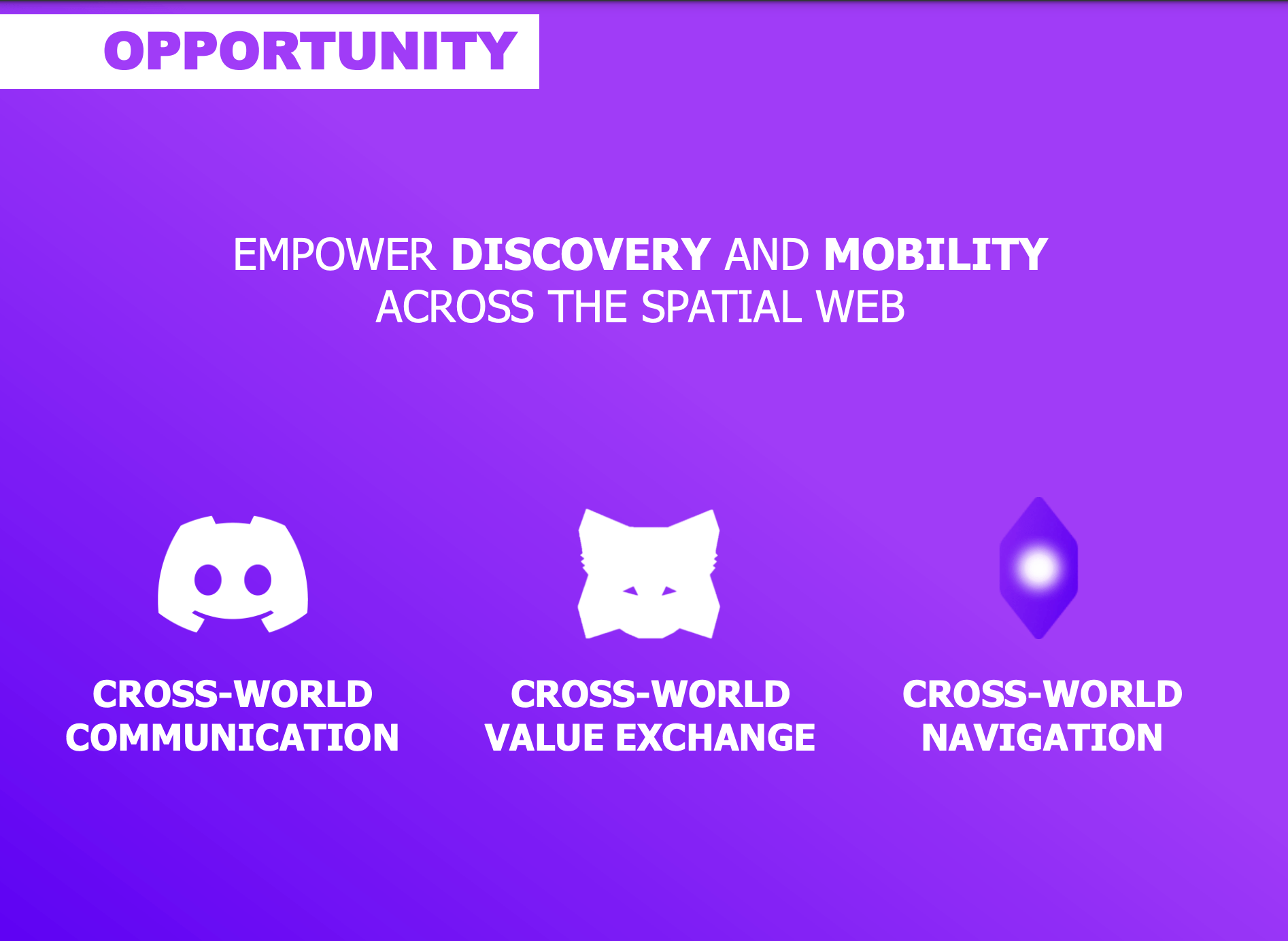 OPPORTUNITY

EMPOWER DISCOVERY AND MOBILITY ACROSS THE SPATIAL WEB

CROSS-WORLD COMMUNICATION

CROSS-WORLD VALUE EXCHANGE

CROSS-WORLD NAVIGATION